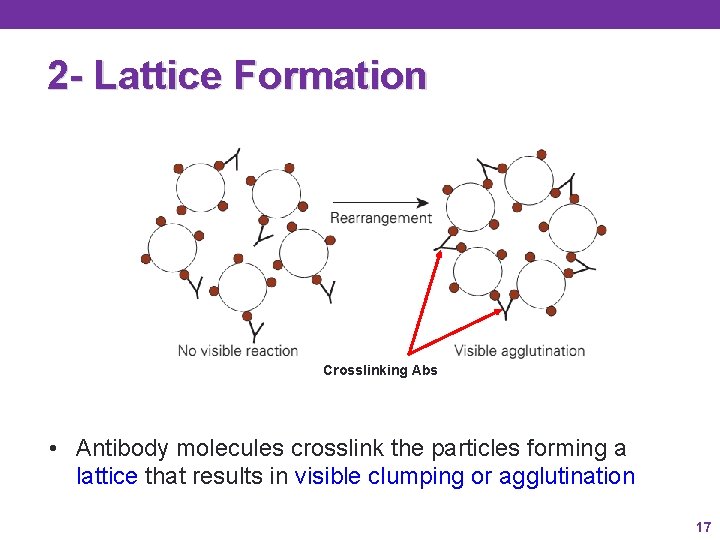 2- Lattice Formation

Rearrangement

No visible reaction

Visible agglutination

Crosslinking Abs

• Antibody molecules crosslink the particles forming a lattice that results in visible clumping or agglutination

17